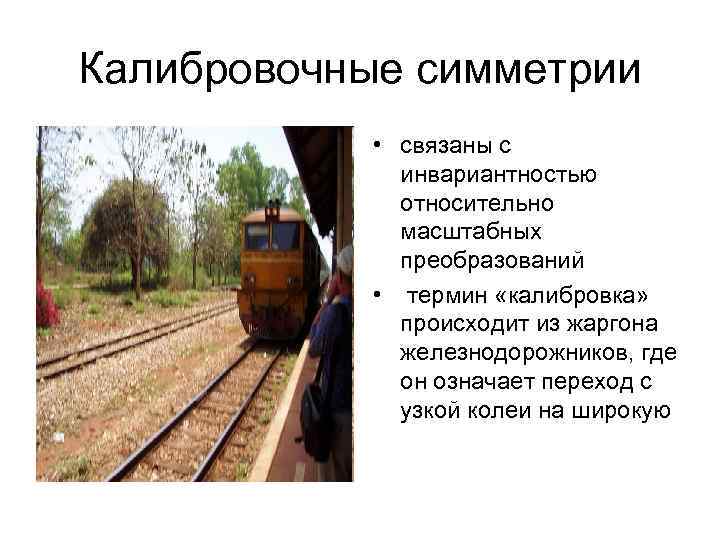 Калибровочные симметрии

• связаны с инвариантностью относительно масштабных преобразований
• термин «калибровка» происходит из жаргона железнодорожников, где он означает переход с узкой колеи на широкую